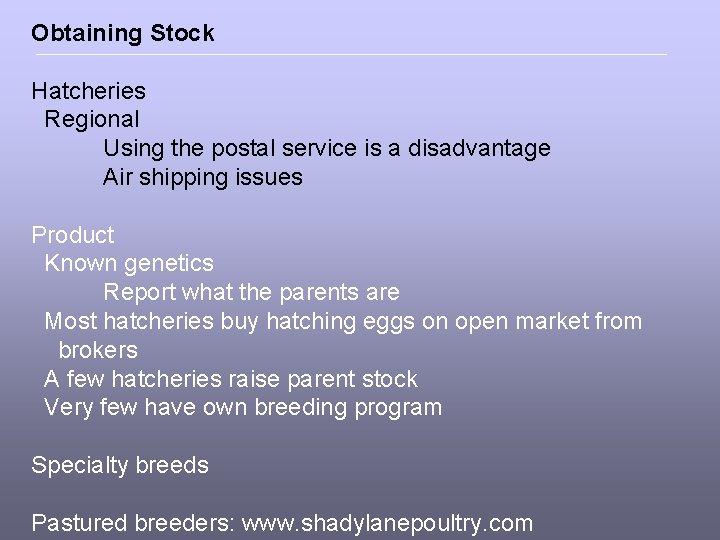 Obtaining Stock

Hatcheries
Regional
Using the postal service is a disadvantage
Air shipping issues

Product
Known genetics
Report what the parents are
Most hatcheries buy hatching eggs on open market from brokers
A few hatcheries raise parent stock
Very few have own breeding program

Specialty breeds

Pastured breeders: www.shadylanepoultry.com